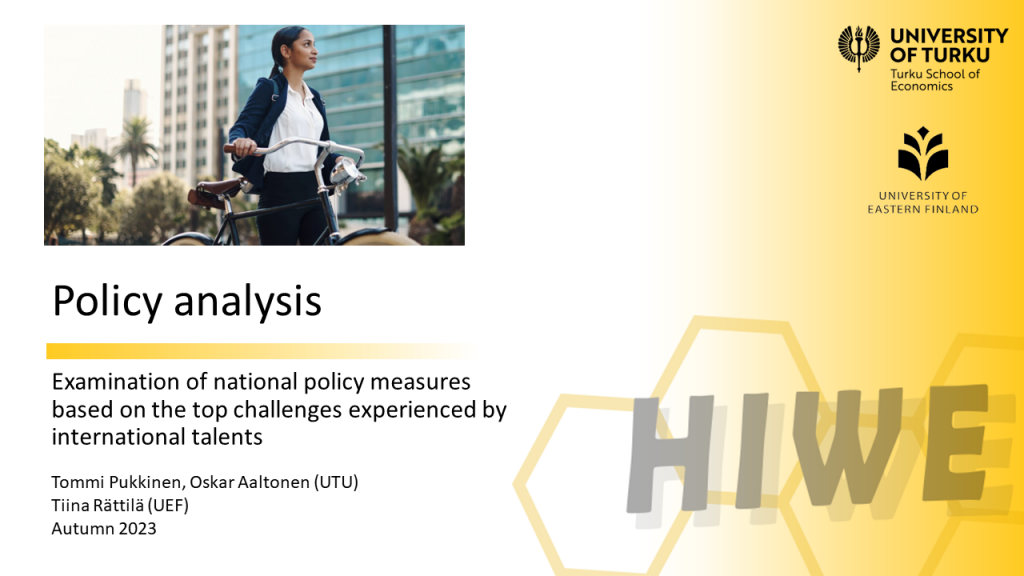 UNIVERSITY OF TURKU
Turku School of Economics

UNIVERSITY OF EASTERN FINLAND

Policy analysis

Examination of national policy measures based on the top challenges experienced by international talents

Tommi Pukkinen, Oskar Aaltonen (UTU)
Tiina Rättilä (UEF)
Autumn 2023

HIWE